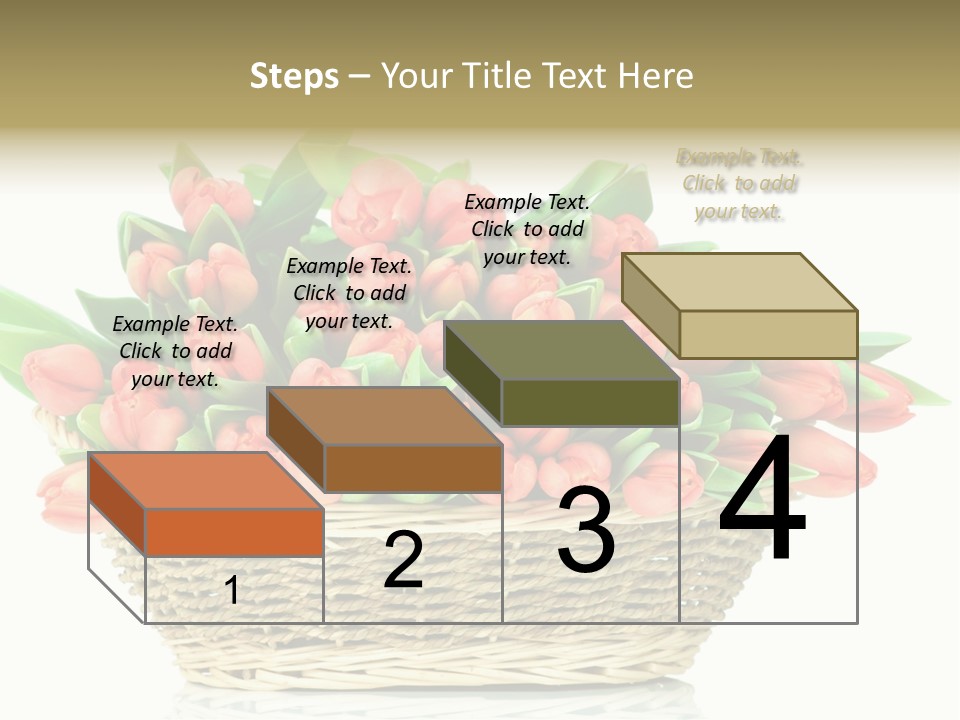 Steps – Your Title Text Here

Example Text. Click to add your text.

Example Text. Click to add your text.

Example Text. Click to add your text.

Example Text. Click to add your text.

1

2

3

4